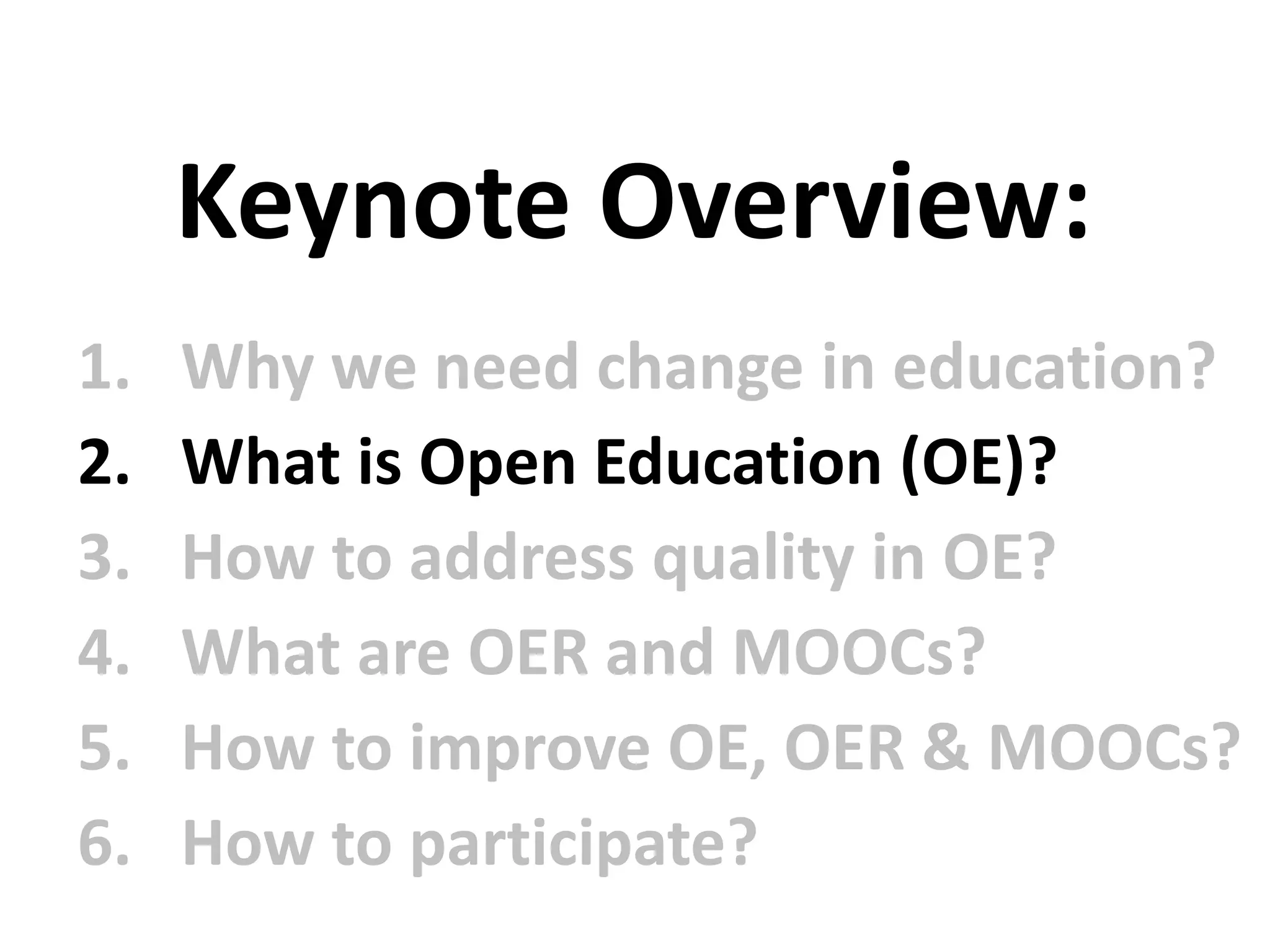 Keynote Overview:

1. Why we need change in education?
2. What is Open Education (OE)?
3. How to address quality in OE?
4. What are OER and MOOCs?
5. How to improve OE, OER & MOOCs?
6. How to participate?